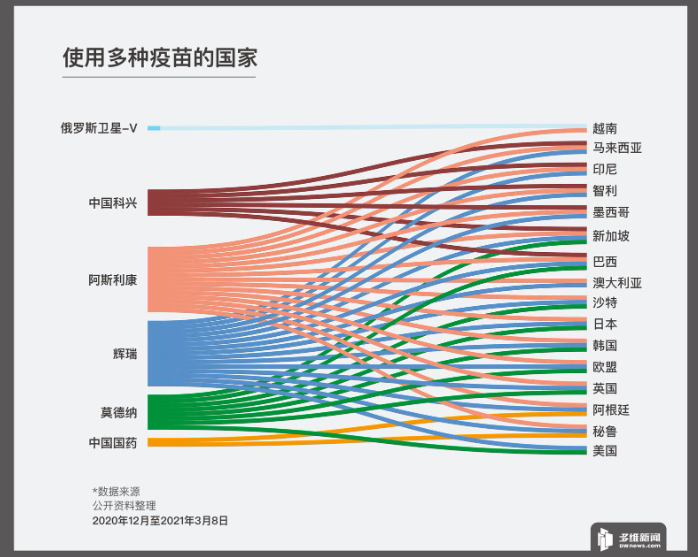 使用多种疫苗的国家

俄罗斯卫星-V
中国科兴
阿斯利康
辉瑞
莫德纳
中国国药

越南
马来西亚
印尼
智利
墨西哥
新加坡
巴西
澳大利亚
沙特
日本
韩国
欧盟
英国
阿根廷
秘鲁
美国

*数据来源
公开资料整理
2020年12月至2021年3月8日

多维新闻
dwnews.com